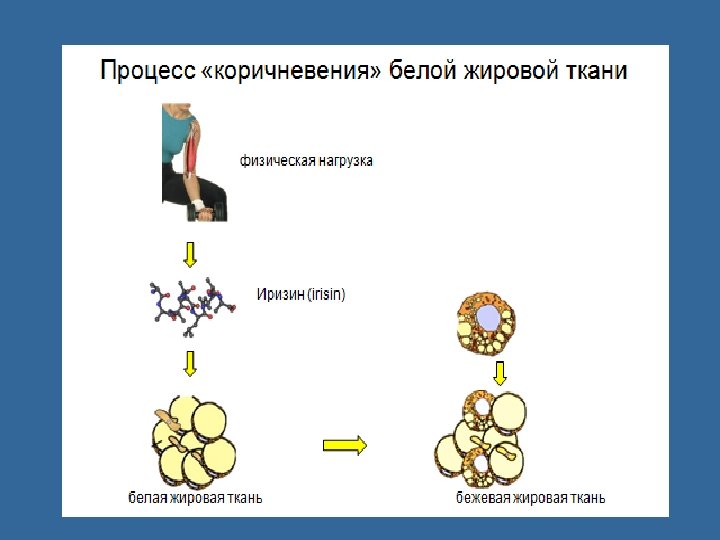 Процесс «коричневения» белой жировой ткани

физическая нагрузка

Иризин (irisin)

белая жировая ткань

бежевая жировая ткань